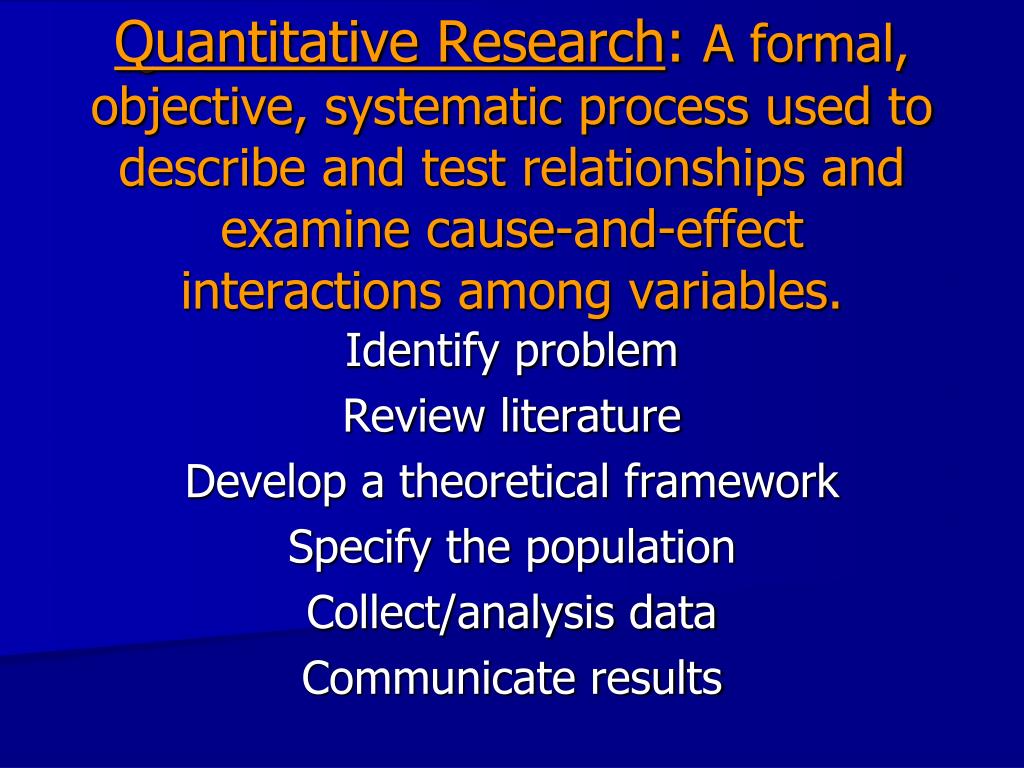 Quantitative Research: A formal, objective, systematic process used to describe and test relationships and examine cause-and-effect interactions among variables.

Identify problem

Review literature

Develop a theoretical framework

Specify the population

Collect/analysis data

Communicate results